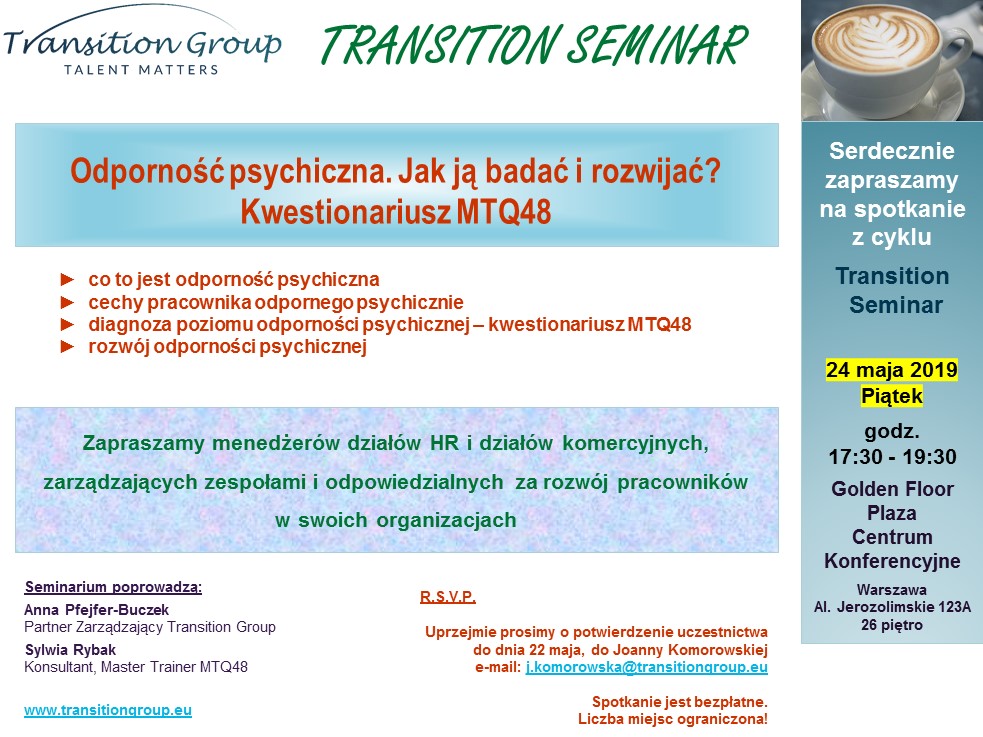 Transition Group
TALENT MATTERS

TRANSITION SEMINAR

Odporność psychiczna. Jak ją badać i rozwijać?
Kwestionariusz MTQ48

► co to jest odporność psychiczna
► cechy pracownika odpornego psychicznie
► diagnoza poziomu odporności psychicznej – kwestionariusz MTQ48
► rozwój odporności psychicznej

Zapraszamy menedżerów działów HR i działów komercyjnych, zarządzających zespołami i odpowiedzialnych za rozwój pracowników w swoich organizacjach

Seminarium poprowadzą:
Anna Pfejfer-Buczek
Partner Zarządzający Transition Group
Sylwia Rybak
Konsultant, Master Trainer MTQ48

www.transitiongroup.eu

R.S.V.P.

Uprzejmie prosimy o potwierdzenie uczestnictwa do dnia 22 maja, do Joanny Komorowskiej
e-mail: j.komorowska@transitiongroup.eu

Spotkanie jest bezpłatne.
Liczba miejsc ograniczona!

Serdecznie zapraszamy na spotkanie z cyklu

Transition Seminar

24 maja 2019
Piątek

godz.
17:30 - 19:30

Golden Floor Plaza Centrum Konferencyjne

Warszawa
Al. Jerozolimskie 123A
26 piętro